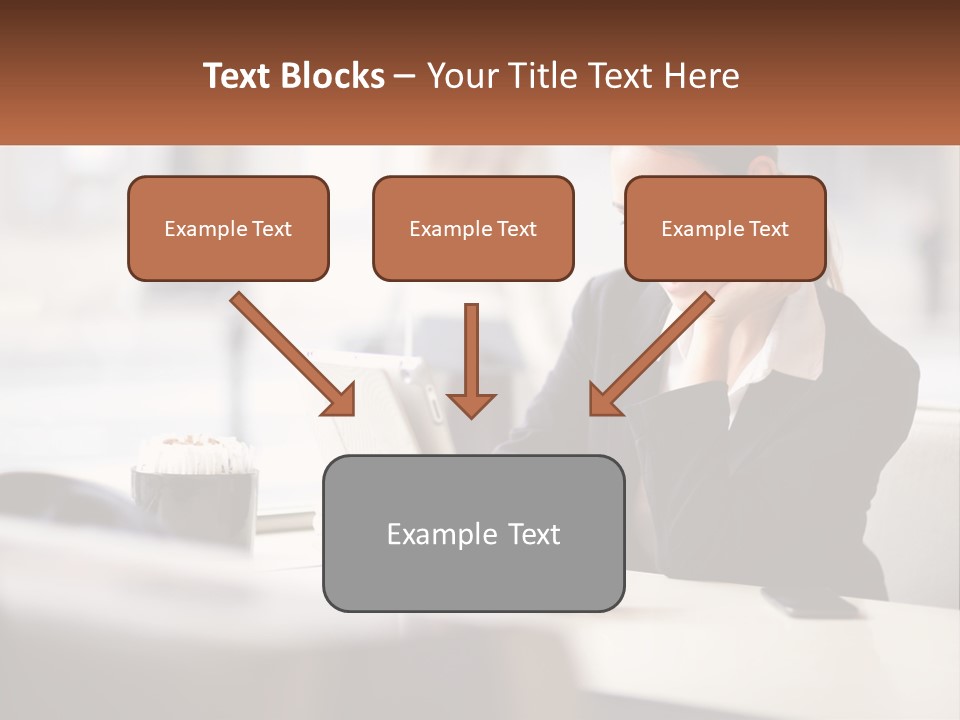 Text Blocks – Your Title Text Here

Example Text

Example Text

Example Text

Example Text